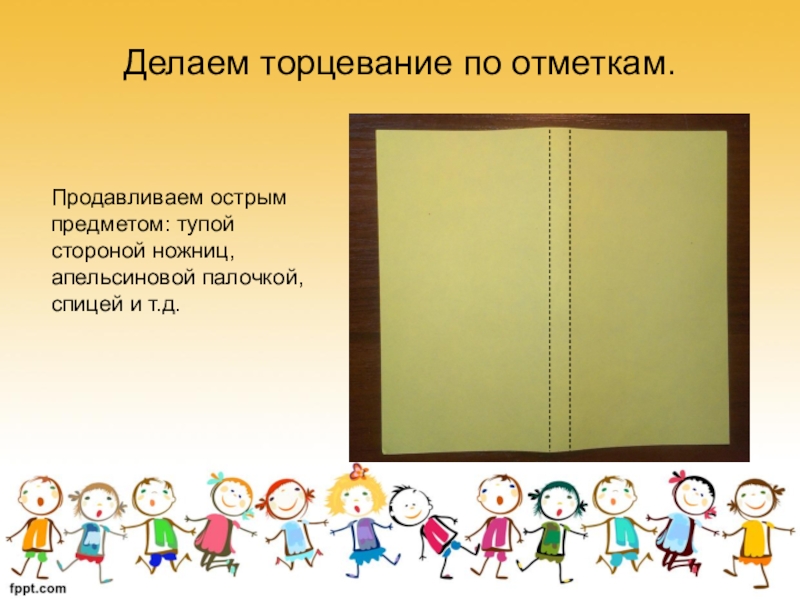 Делаем торцевание по отметкам.

Продавливаем острым предметом: тупой стороной ножниц, апельсиновой палочкой, спицей и т.д.

fppt.com